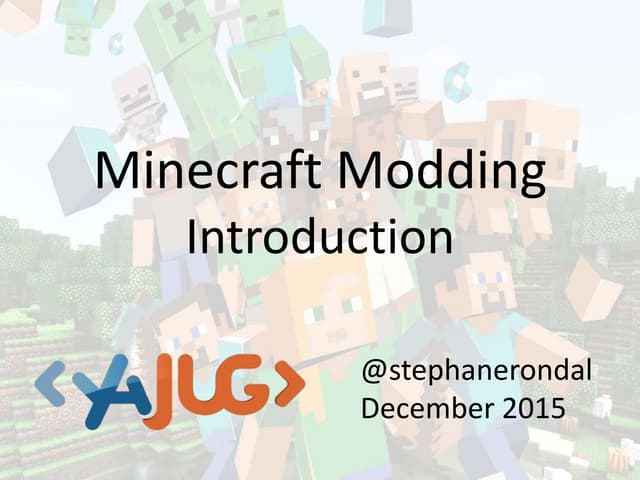 Minecraft Modding
Introduction

<YAJUG>

@stephanerondal
December 2015